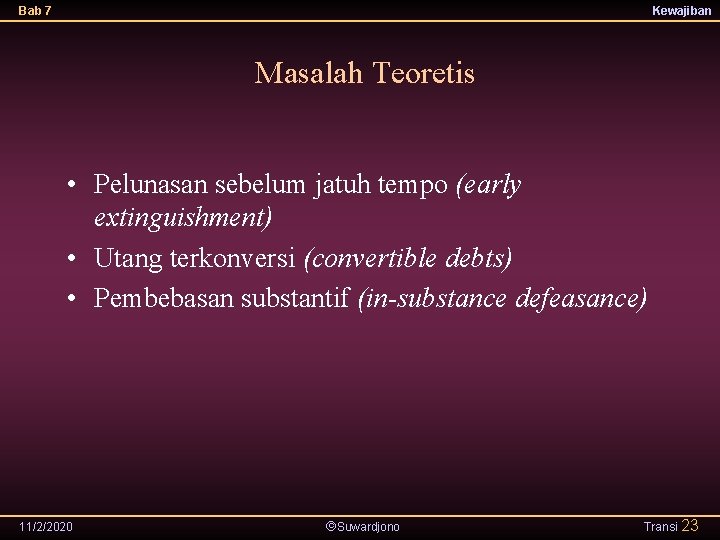 Bab 7

Kewajiban

Masalah Teoretis

• Pelunasan sebelum jatuh tempo (early extinguishment)
• Utang terkonversi (convertible debts)
• Pembebasan substantif (in-substance defeasance)

11/2/2020

©Suwardjono

Transi 23